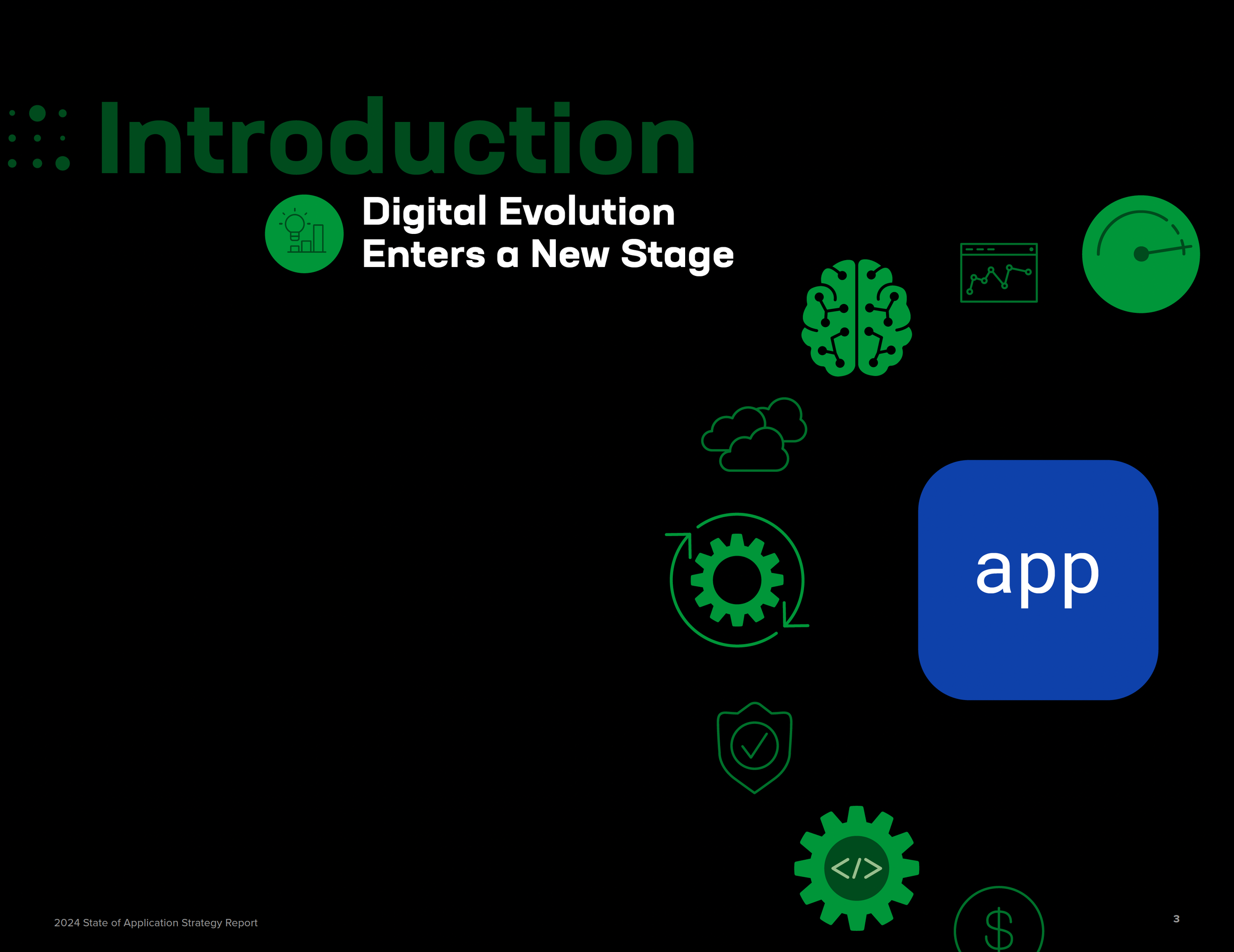 Introduction

Digital Evolution Enters a New Stage

app

</>

$

2024 State of Application Strategy Report

3